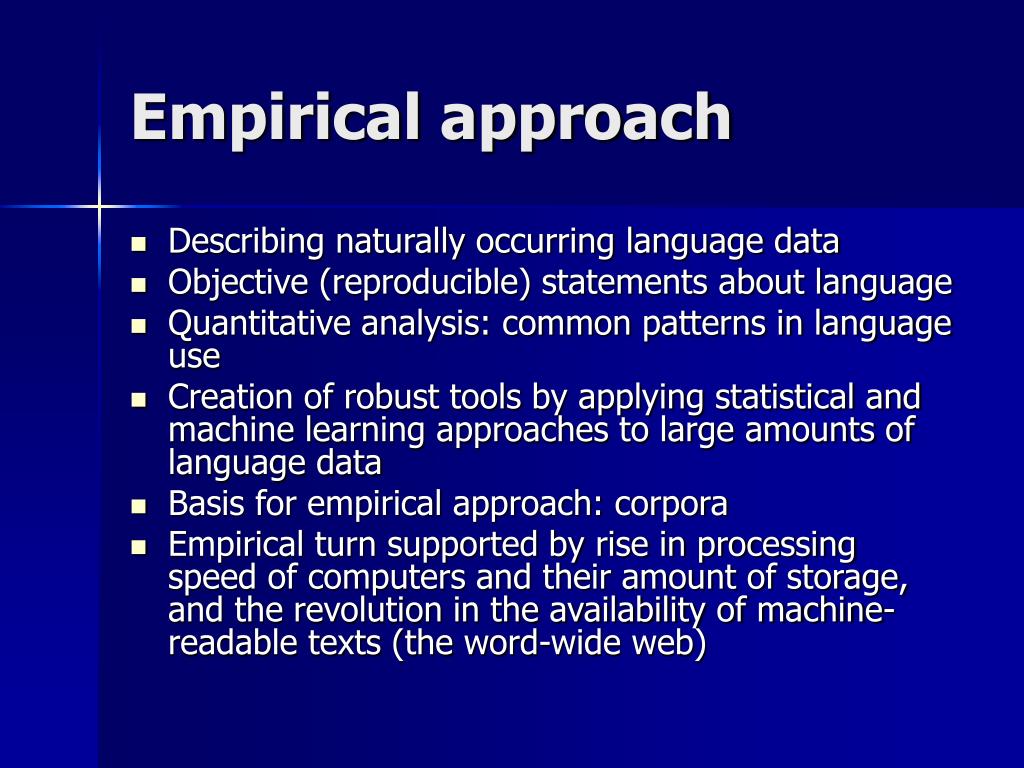 Empirical approach

- Describing naturally occurring language data
- Objective (reproducible) statements about language
- Quantitative analysis: common patterns in language use
- Creation of robust tools by applying statistical and machine learning approaches to large amounts of language data
- Basis for empirical approach: corpora
- Empirical turn supported by rise in processing speed of computers and their amount of storage, and the revolution in the availability of machine-readable texts (the word-wide web)